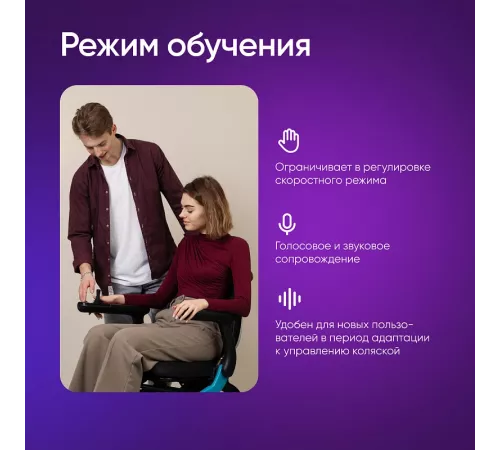 Режим обучения

Ограничивает в регулировке скоростного режима

Голосовое и звуковое сопровождение

Удобен для новых пользователей в период адаптации к управлению коляской